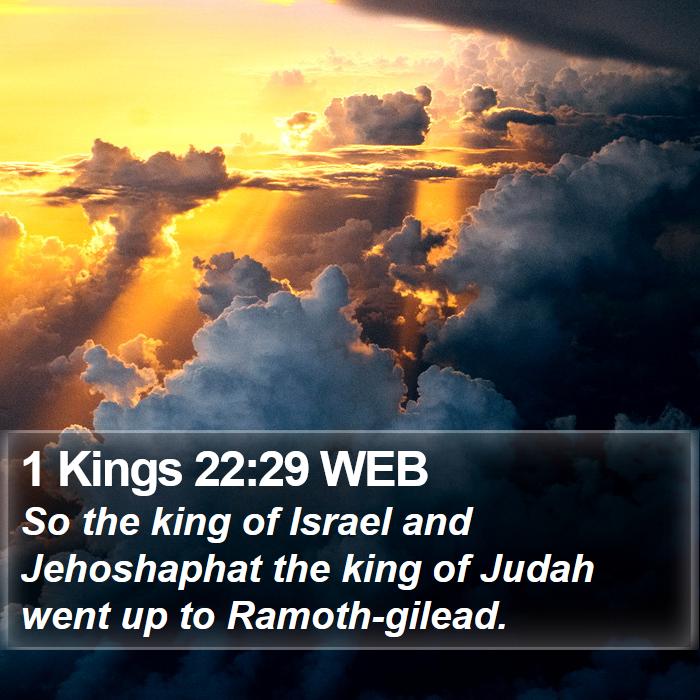 1 Kings 22:29 WEB

So the king of Israel and Jehoshaphat the king of Judah went up to Ramoth-gilead.